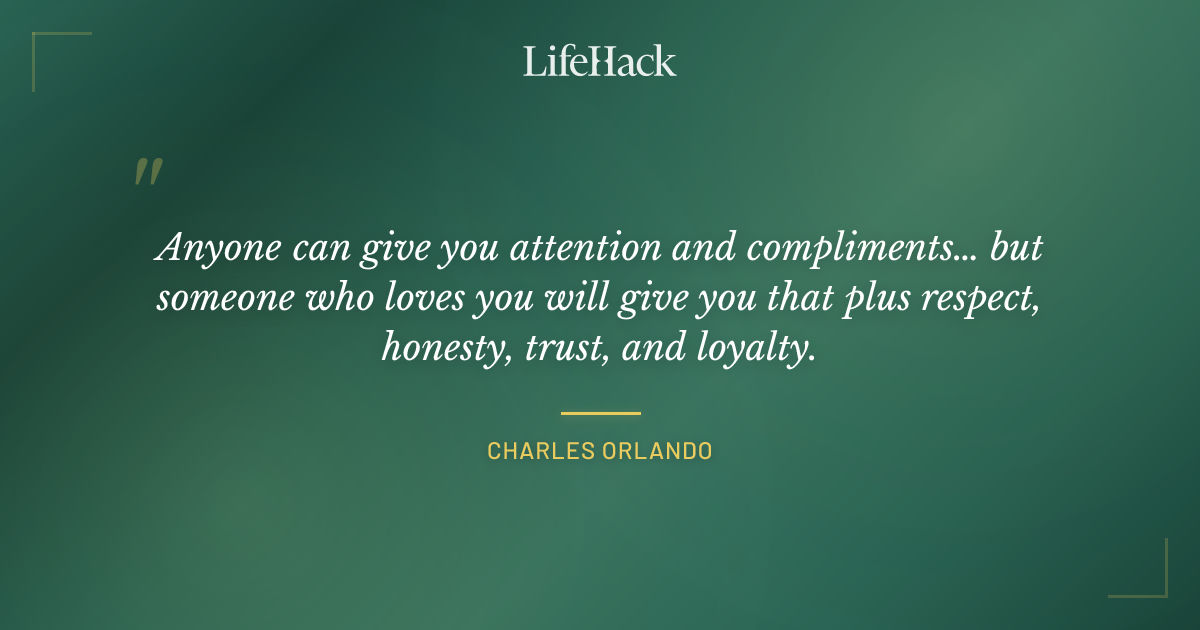 LifeHack

"

Anyone can give you attention and compliments... but someone who loves you will give you that plus respect, honesty, trust, and loyalty.

CHARLES ORLANDO